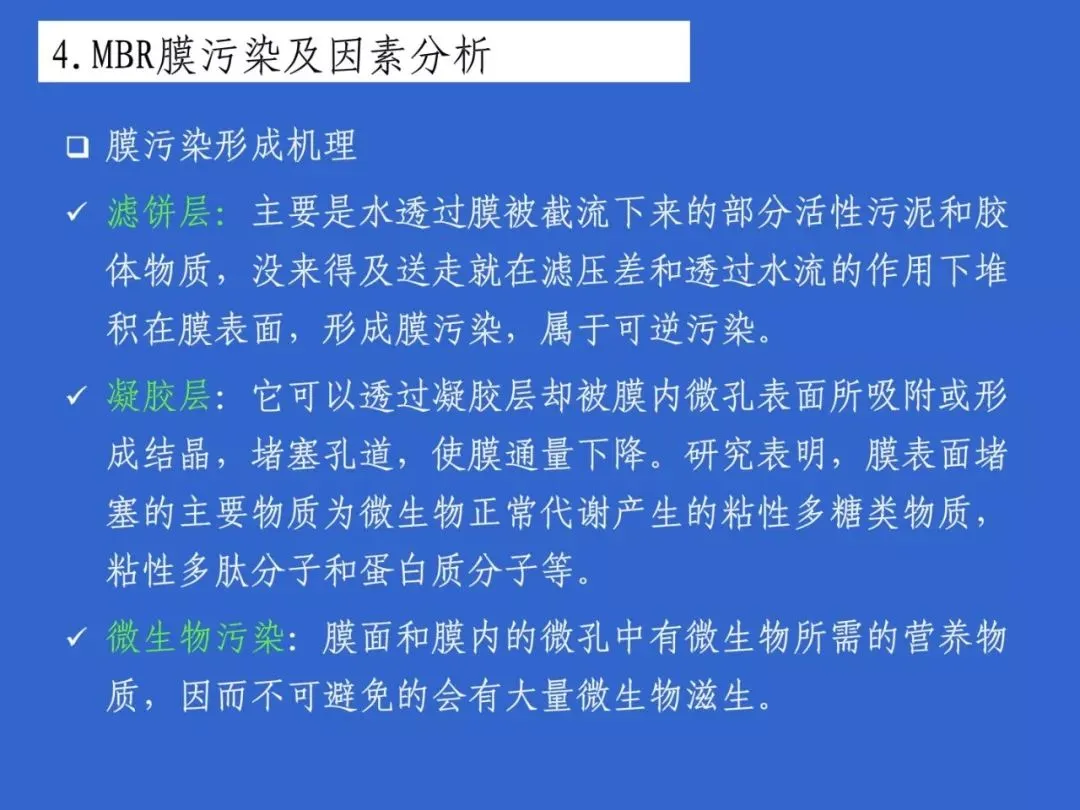 4.MBR膜污染及因素分析

❑ 膜污染形成机理

✓ 滤饼层：主要是水透过膜被截流下来的部分活性污泥和胶体物质，没来得及送走就在滤压差和透过水流的作用下堆积在膜表面，形成膜污染，属于可逆污染。

✓ 凝胶层：它可以透过凝胶层却被膜内微孔表面所吸附或形成结晶，堵塞孔道，使膜通量下降。研究表明，膜表面堵塞的主要物质为微生物正常代谢产生的粘性多糖类物质，粘性多肽分子和蛋白质分子等。

✓ 微生物污染：膜面和膜内的微孔中有微生物所需的营养物质，因而不可避免的会有大量微生物滋生。